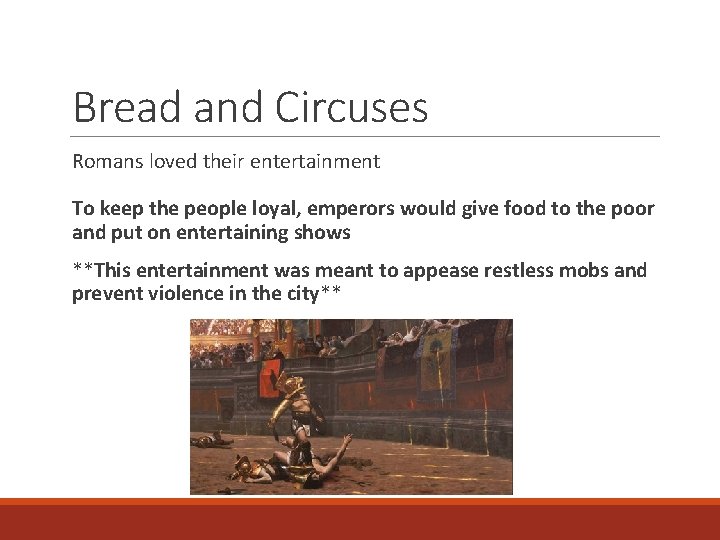 Bread and Circuses

Romans loved their entertainment

To keep the people loyal, emperors would give food to the poor and put on entertaining shows

**This entertainment was meant to appease restless mobs and prevent violence in the city**